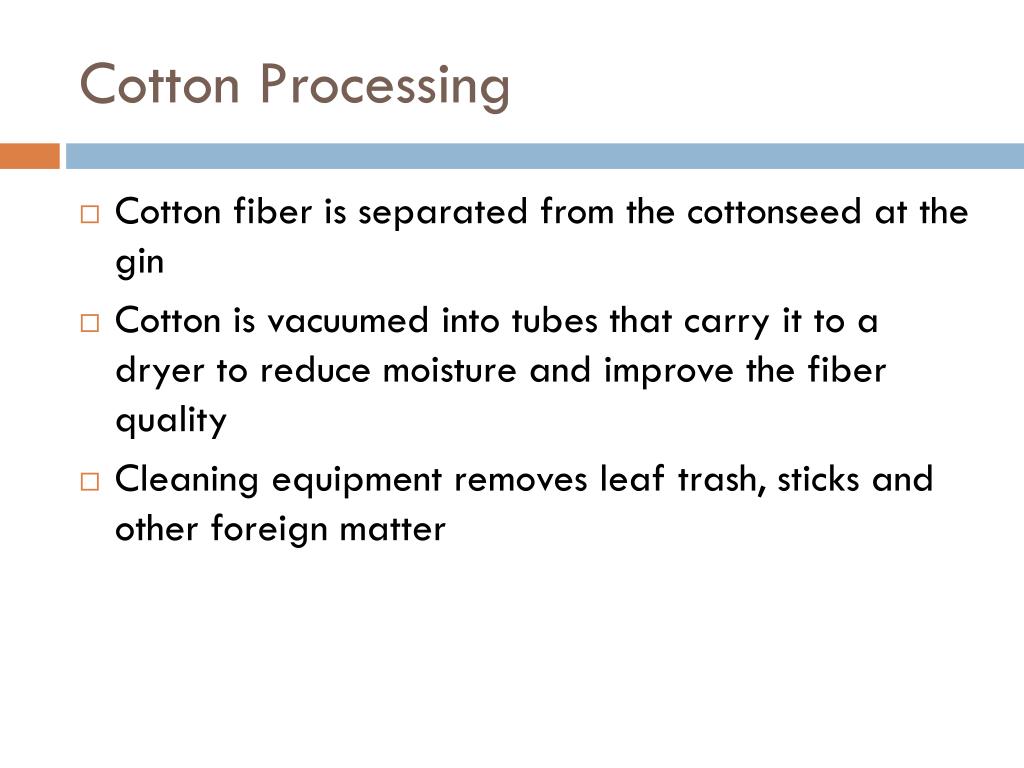 Cotton Processing

□ Cotton fiber is separated from the cottonseed at the gin

□ Cotton is vacuumed into tubes that carry it to a dryer to reduce moisture and improve the fiber quality

□ Cleaning equipment removes leaf trash, sticks and other foreign matter